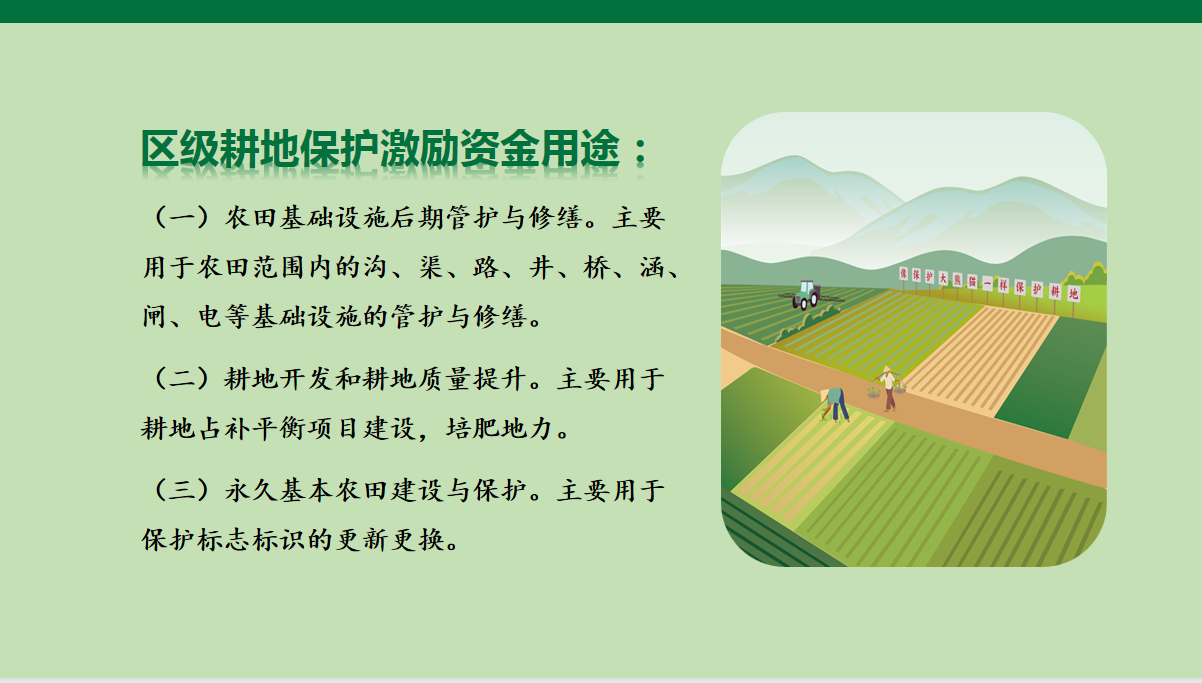 区级耕地保护激励资金用途：

（一）农田基础设施后期管护与修缮。主要用于农田范围内的沟、渠、路、井、桥、涵、闸、电等基础设施的管护与修缮。

（二）耕地开发和耕地质量提升。主要用于耕地占补平衡项目建设，培肥地力。

（三）永久基本农田建设与保护。主要用于保护标志标识的更新更换。

像保护大熊猫一样保护耕地